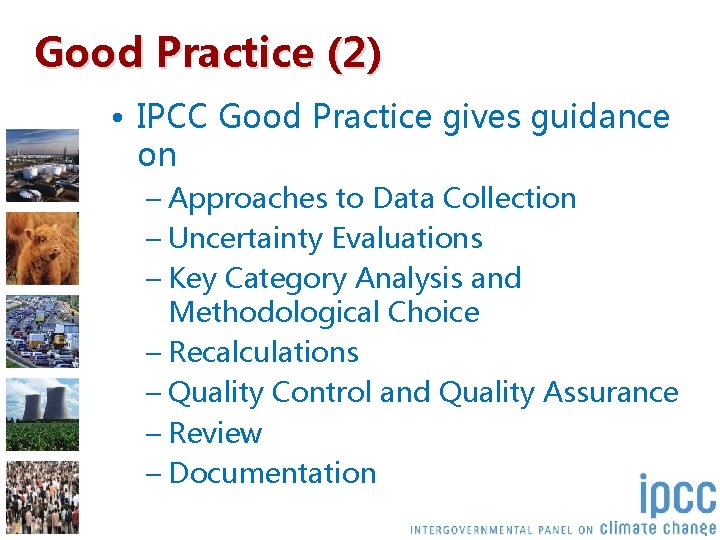 Good Practice (2)

• IPCC Good Practice gives guidance on
– Approaches to Data Collection
– Uncertainty Evaluations
– Key Category Analysis and Methodological Choice
– Recalculations
– Quality Control and Quality Assurance
– Review
– Documentation

ipcc
INTERGOVERNMENTAL PANEL ON climate change